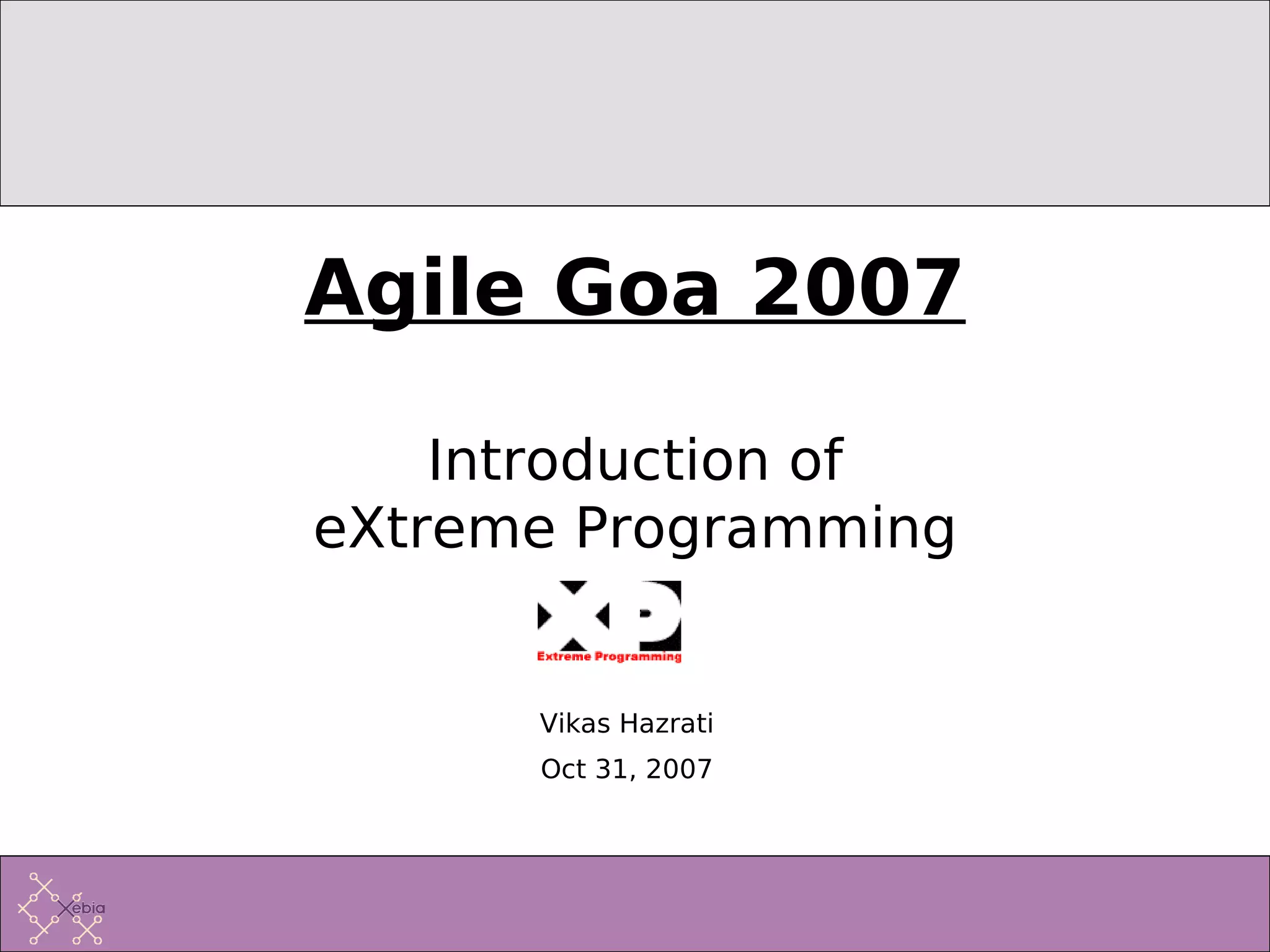 Agile Goa 2007

Introduction of eXtreme Programming

XP
Extreme Programming

Vikas Hazrati

Oct 31, 2007

Xebia